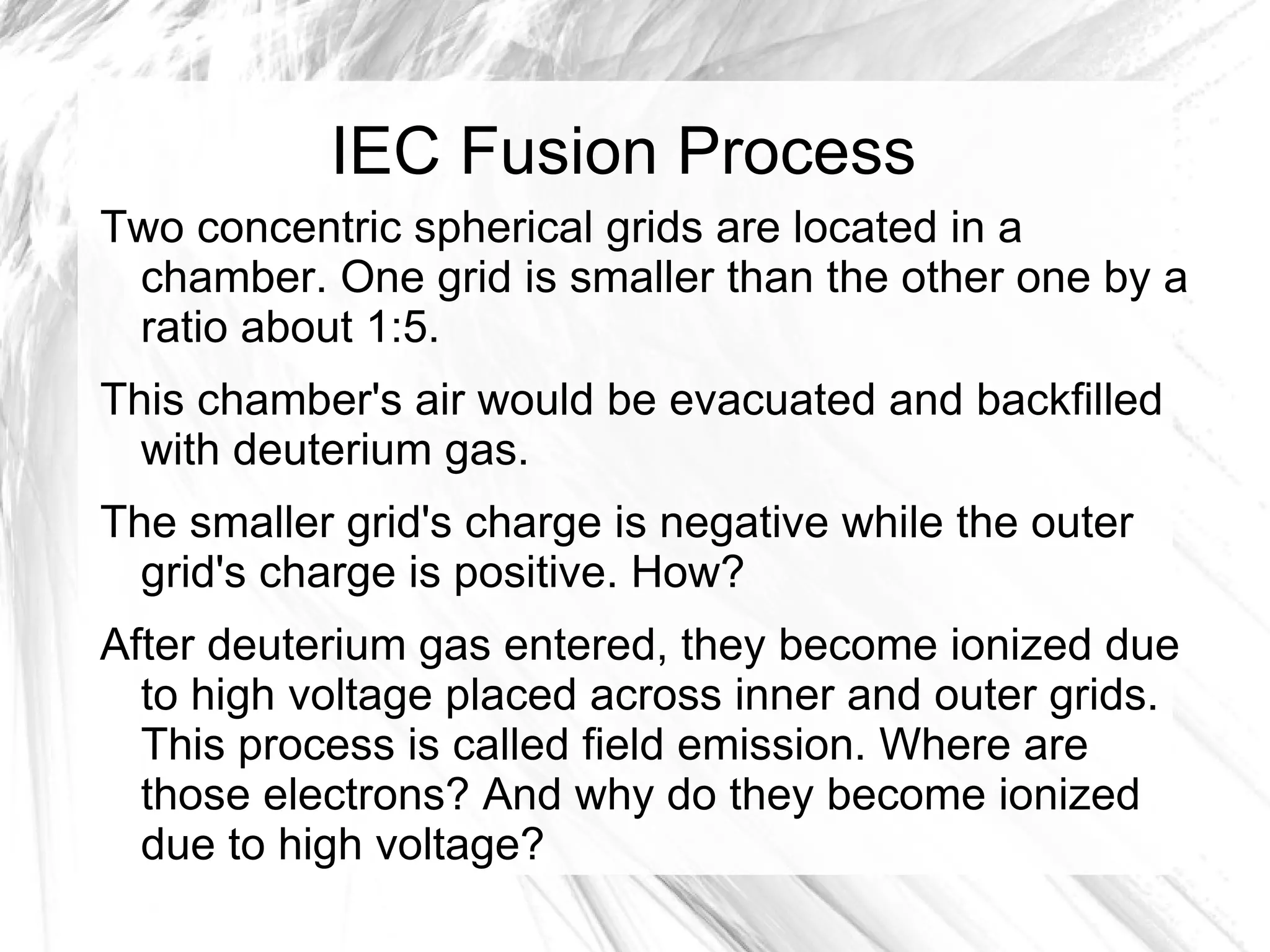 IEC Fusion Process

Two concentric spherical grids are located in a chamber. One grid is smaller than the other one by a ratio about 1:5.

This chamber's air would be evacuated and backfilled with deuterium gas.

The smaller grid's charge is negative while the outer grid's charge is positive. How?

After deuterium gas entered, they become ionized due to high voltage placed across inner and outer grids. This process is called field emission. Where are those electrons? And why do they become ionized due to high voltage?